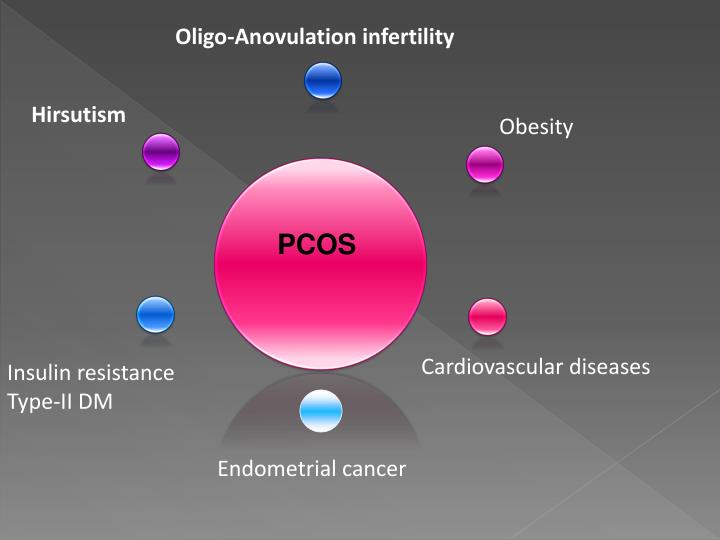 Oligo-Anovulation infertility

Hirsutism

Obesity

PCOS

Insulin resistance
Type-II DM

Cardiovascular diseases

Endometrial cancer